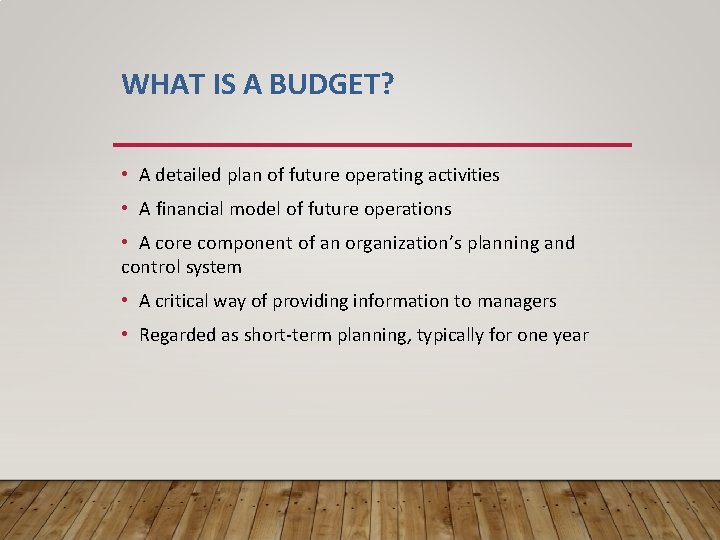 WHAT IS A BUDGET?

• A detailed plan of future operating activities

• A financial model of future operations

• A core component of an organization's planning and control system

• A critical way of providing information to managers

• Regarded as short-term planning, typically for one year